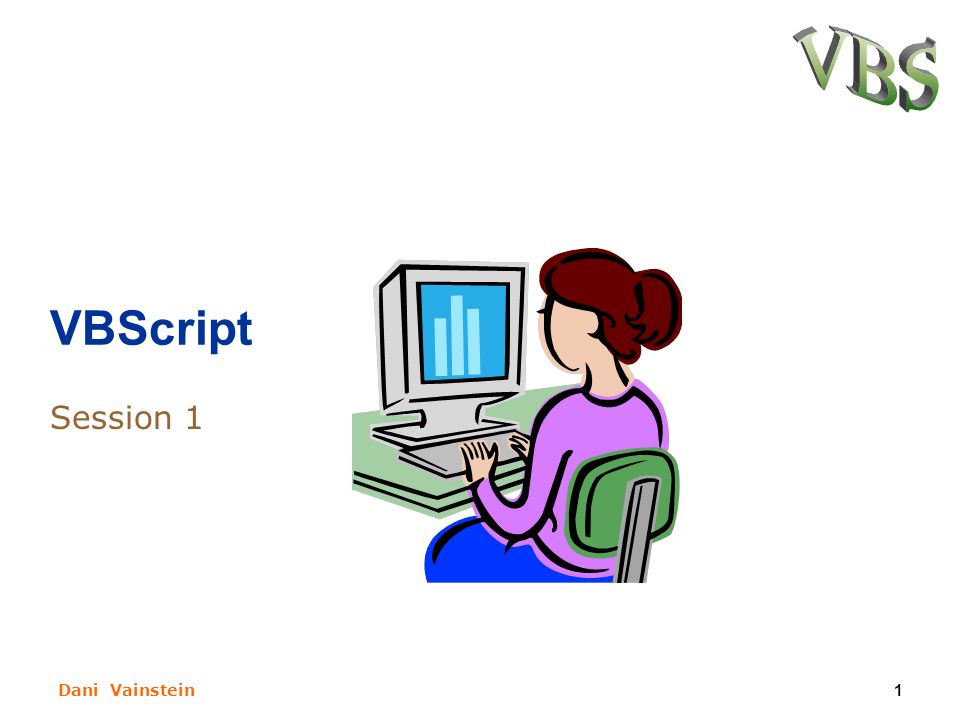 VBS

VBScript

Session 1

Dani Vainstein

1